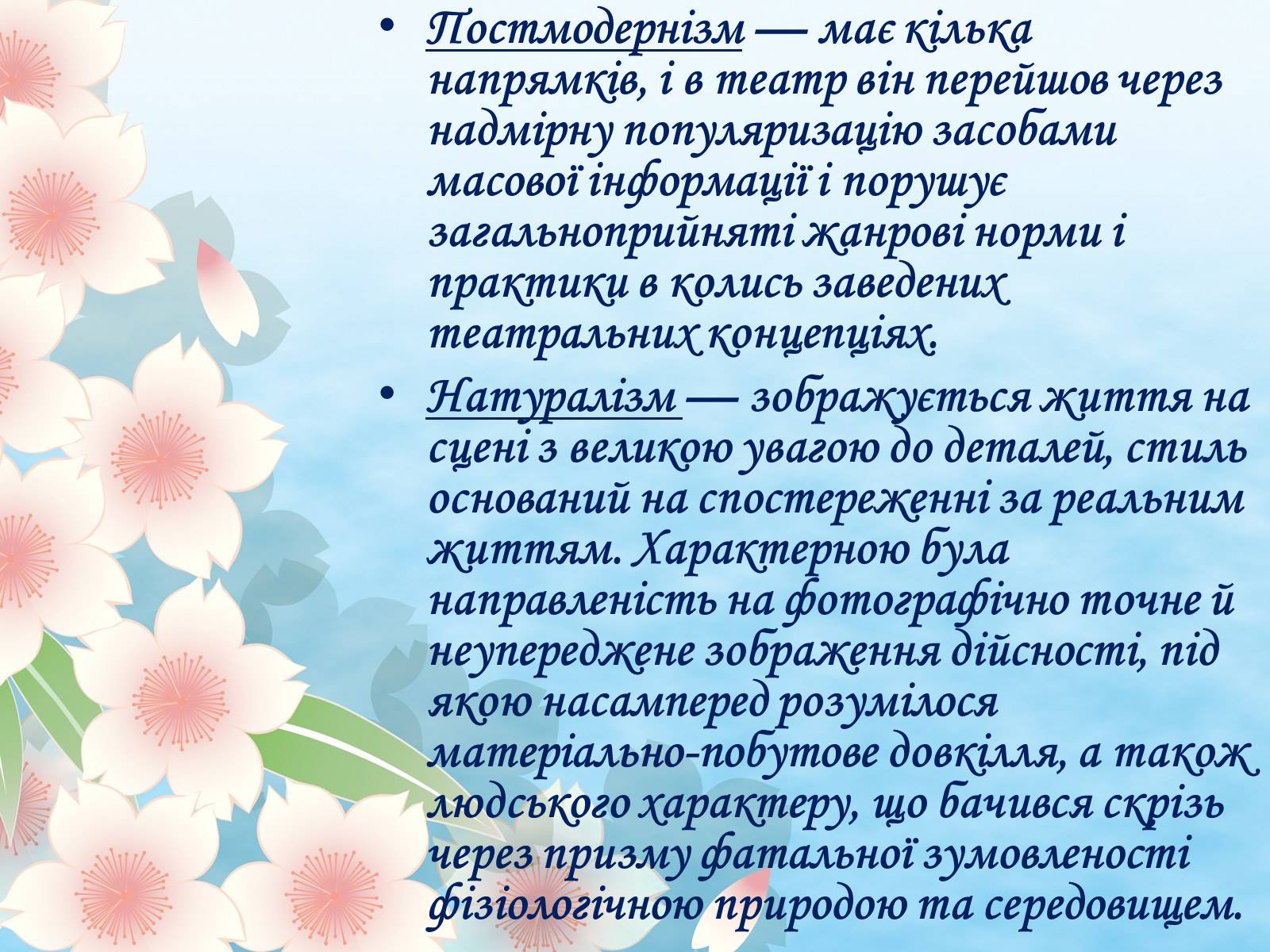 • Постмодернізм — має кілька напрямків, і в театр він перейшов через надмірну популяризацію засобами масової інформації і порушує загальноприйняті жанрові норми і практики в колись заведених театральних концепціях.

• Натуралізм — зображується життя на сцені з великою увагою до деталей, стиль оснований на спостереженні за реальним життям. Характерною була направленість на фотографічно точне й неупереджене зображення дійсності, під якою насамперед розумілося матеріально-побутове довкілля, а також людського характеру, що бачився скрізь через призму фатальної зумовленості фізіологічною природою та середовищем.